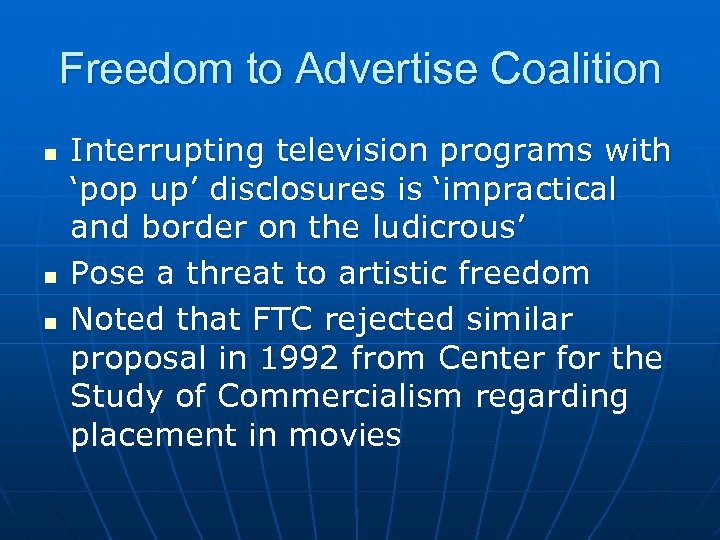 Freedom to Advertise Coalition

- Interrupting television programs with ‘pop up’ disclosures is ‘impractical and border on the ludicrous’
- Pose a threat to artistic freedom
- Noted that FTC rejected similar proposal in 1992 from Center for the Study of Commercialism regarding placement in movies